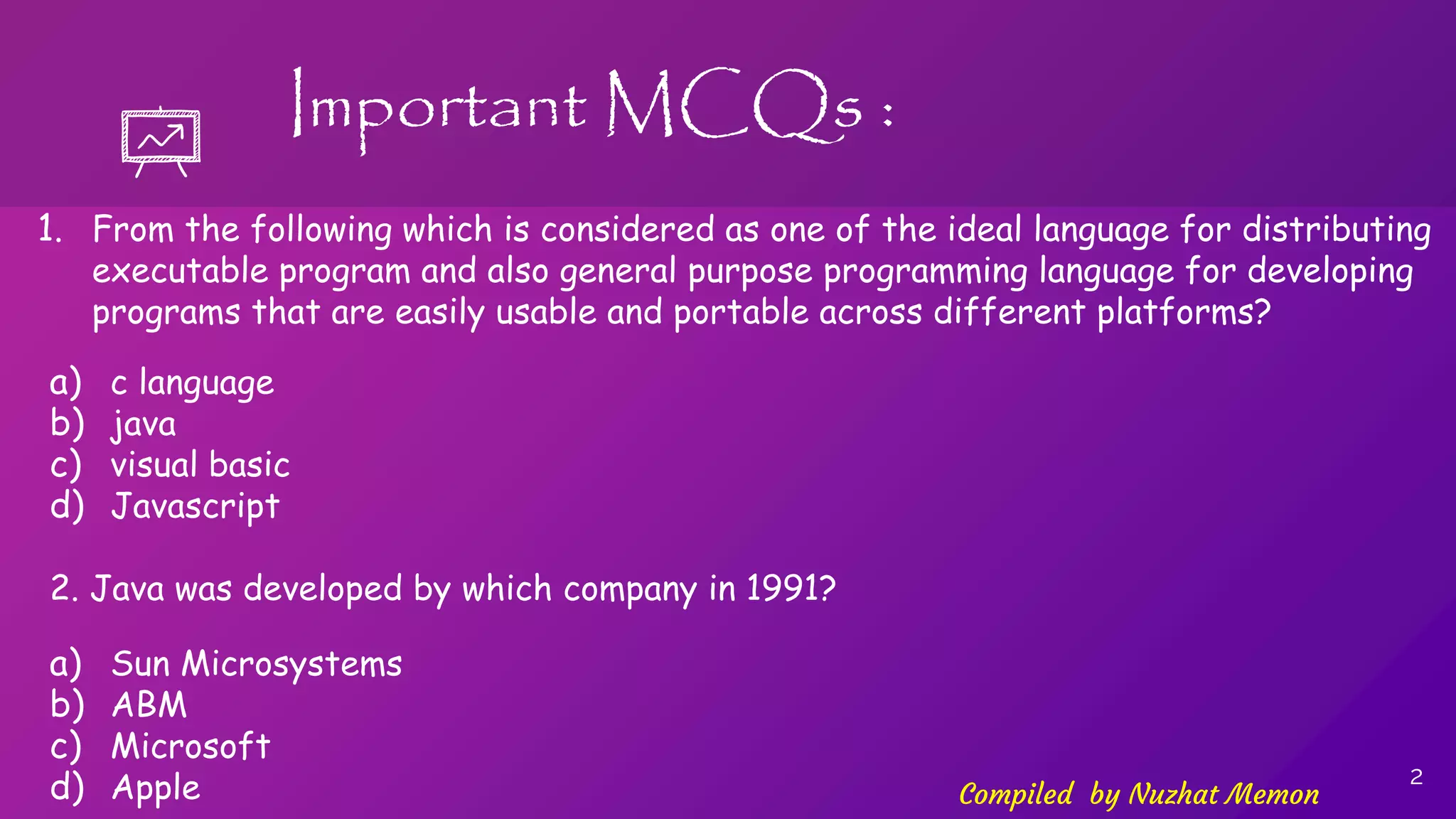 Important MCQs :

1. From the following which is considered as one of the ideal language for distributing executable program and also general purpose programming language for developing programs that are easily usable and portable across different platforms?

a) c language
b) java
c) visual basic
d) Javascript

2. Java was developed by which company in 1991?

a) Sun Microsystems
b) ABM
c) Microsoft
d) Apple

Compiled by Nuzhat Memon

2